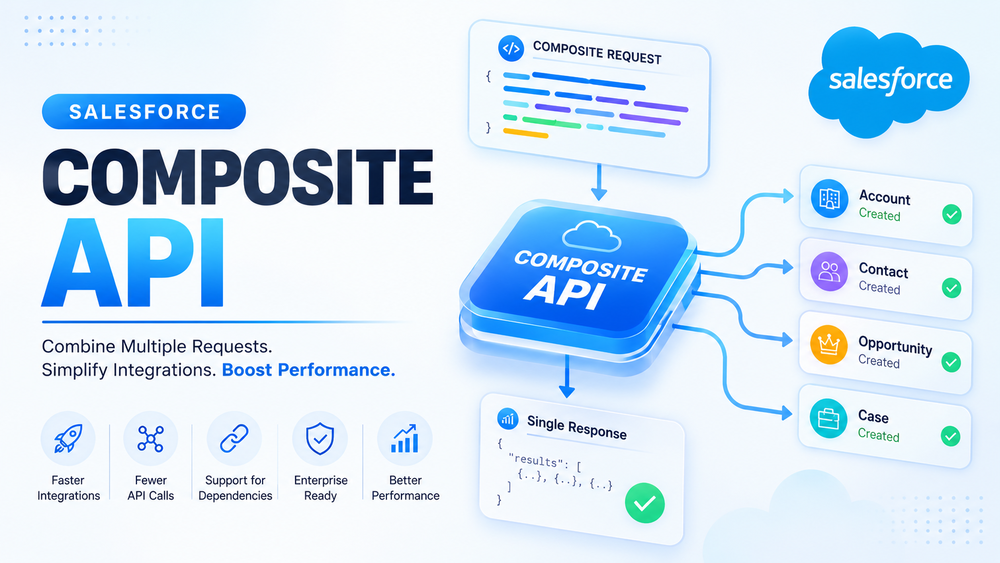 SALESFORCE

COMPOSITE API

Combine Multiple Requests. Simplify Integrations. Boost Performance.

Faster Integrations

Fewer API Calls

Support for Dependencies

Enterprise Ready

Better Performance

COMPOSITE REQUEST

{

}

salesforce

COMPOSITE API

Account
Created

Contact
Created

Opportunity
Created

Case
Created

Single Response

{
"results": [
{..}, {..}, {..}
]
}